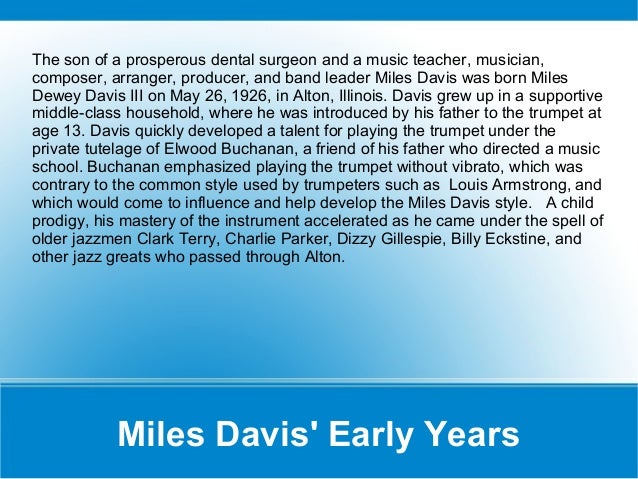 The son of a prosperous dental surgeon and a music teacher, musician, composer, arranger, producer, and band leader Miles Davis was born Miles Dewey Davis III on May 26, 1926, in Alton, Illinois. Davis grew up in a supportive middle-class household, where he was introduced by his father to the trumpet at age 13. Davis quickly developed a talent for playing the trumpet under the private tutelage of Elwood Buchanan, a friend of his father who directed a music school. Buchanan emphasized playing the trumpet without vibrato, which was contrary to the common style used by trumpeters such as Louis Armstrong, and which would come to influence and help develop the Miles Davis style. A child prodigy, his mastery of the instrument accelerated as he came under the spell of older jazzmen Clark Terry, Charlie Parker, Dizzy Gillespie, Billy Eckstine, and other jazz greats who passed through Alton.

Miles Davis' Early Years